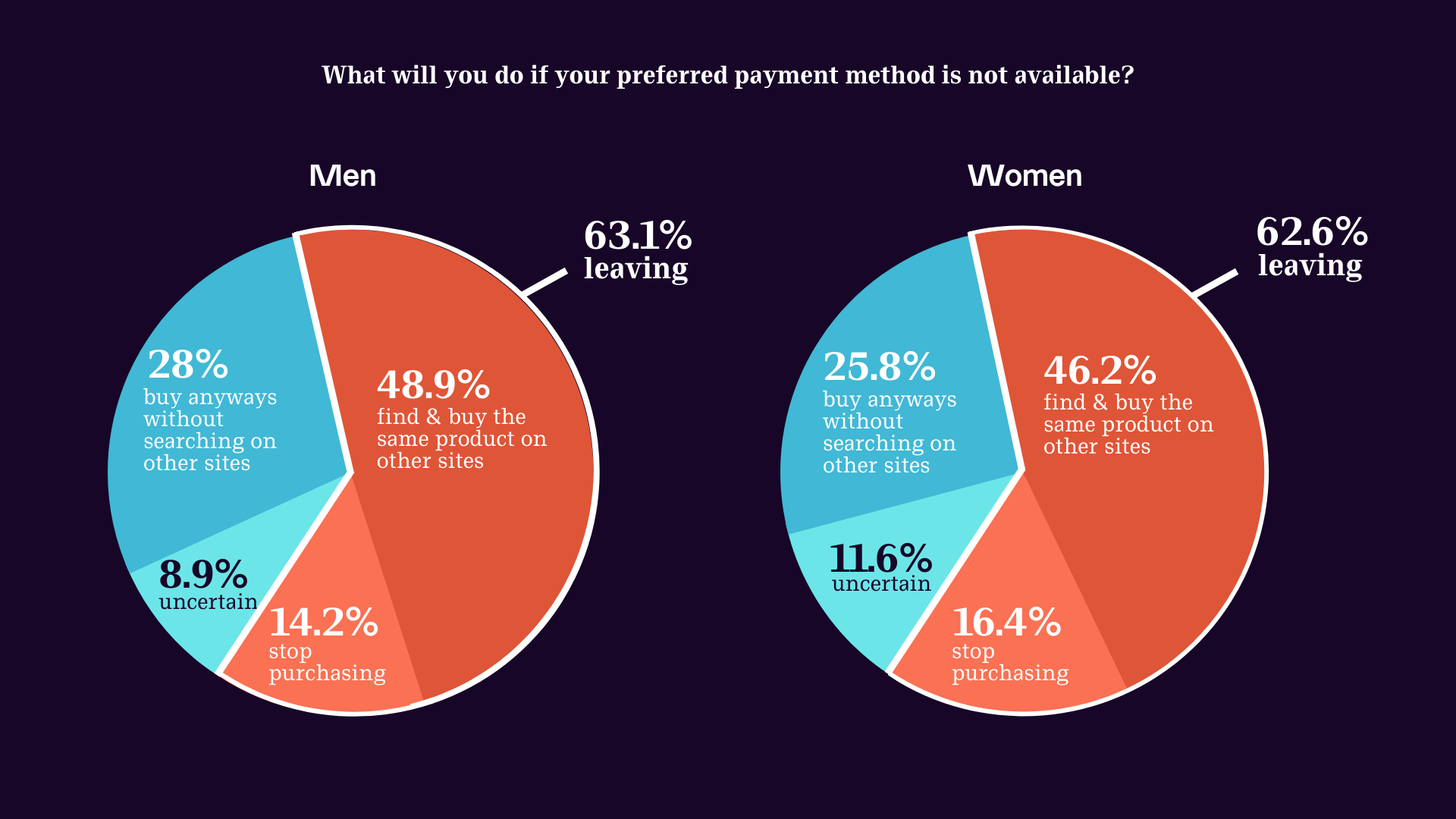 What will you do if your preferred payment method is not available?

Men

63.1% leaving

28% buy anyways without searching on other sites

48.9% find & buy the same product on other sites

8.9% uncertain

14.2% stop purchasing

Women

62.6% leaving

25.8% buy anyways without searching on other sites

46.2% find & buy the same product on other sites

11.6% uncertain

16.4% stop purchasing